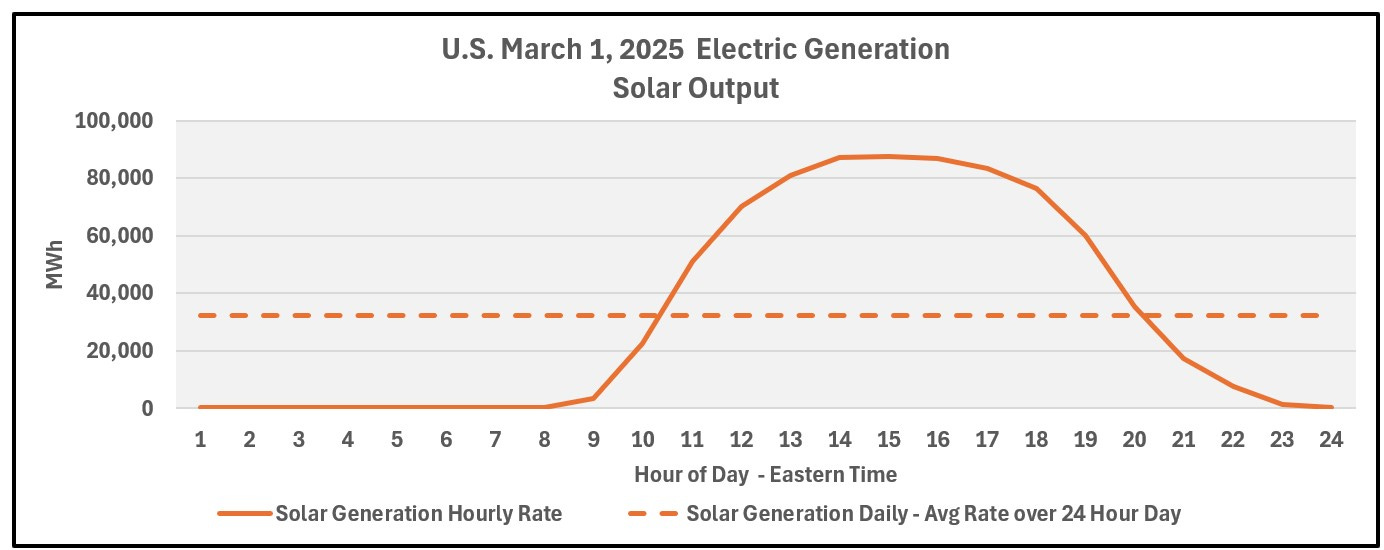 U.S. March 1, 2025 Electric Generation
Solar Output

MWh

100,000
80,000
60,000
40,000
20,000
0

1 2 3 4 5 6 7 8 9 10 11 12 13 14 15 16 17 18 19 20 21 22 23 24

Hour of Day - Eastern Time

Solar Generation Hourly Rate
Solar Generation Daily - Avg Rate over 24 Hour Day